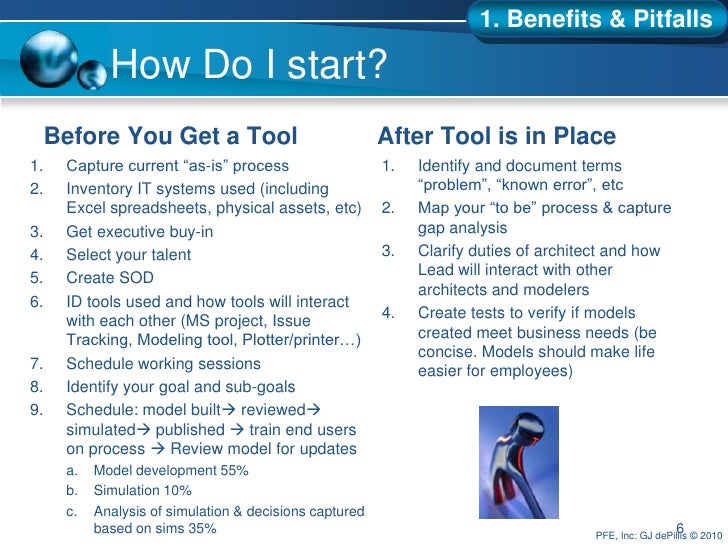 1. Benefits & Pitfalls

How Do I start?

Before You Get a Tool

1. Capture current “as-is” process
2. Inventory IT systems used (including Excel spreadsheets, physical assets, etc)
3. Get executive buy-in
4. Select your talent
5. Create SOD
6. ID tools used and how tools will interact with each other (MS project, Issue Tracking, Modeling tool, Plotter/printer…)
7. Schedule working sessions
8. Identify your goal and sub-goals
9. Schedule: model built→ reviewed→ simulated→ published → train end users on process → Review model for updates
   a. Model development 55%
   b. Simulation 10%
   c. Analysis of simulation & decisions captured based on sims 35%

After Tool is in Place

1. Identify and document terms “problem”, “known error”, etc
2. Map your “to be” process & capture gap analysis
3. Clarify duties of architect and how Lead will interact with other architects and modelers
4. Create tests to verify if models created meet business needs (be concise. Models should make life easier for employees)

6

PFE, Inc: GJ dePillis © 2010